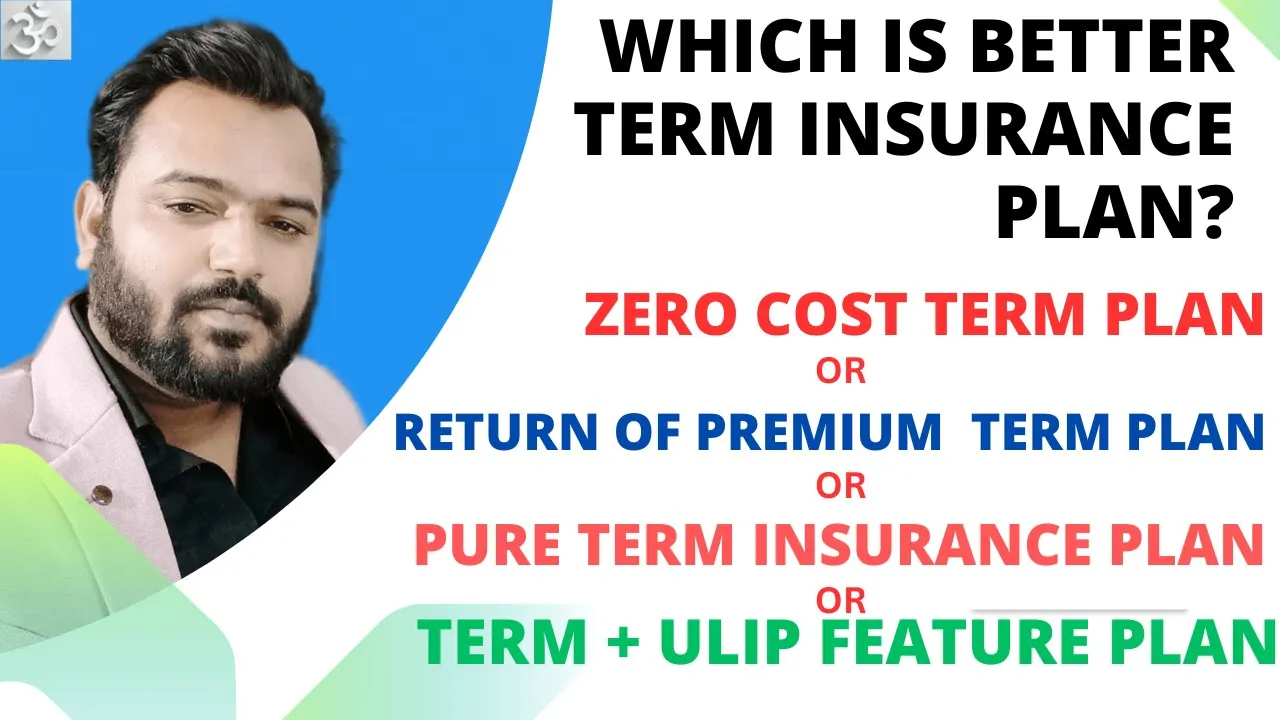 ॐ

WHICH IS BETTER TERM INSURANCE PLAN?

ZERO COST TERM PLAN
OR
RETURN OF PREMIUM TERM PLAN
OR
PURE TERM INSURANCE PLAN
OR
TERM + ULIP FEATURE PLAN